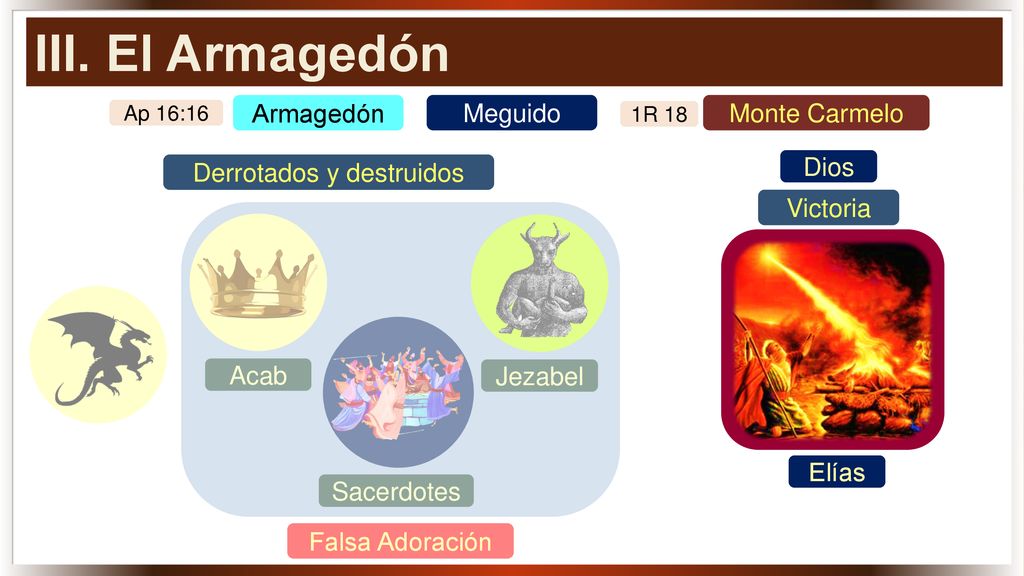 III. El Armagedón

Ap 16:16 Armagedón Meguido 1R 18 Monte Carmelo

Derrotados y destruidos

Dios

Victoria

Acab

Jezabel

Sacerdotes

Elías

Falsa Adoración